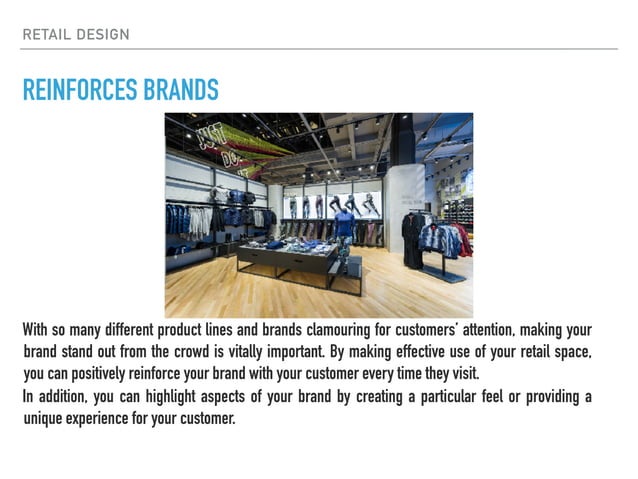 RETAIL DESIGN

REINFORCES BRANDS

JUST DO IT

With so many different product lines and brands clamouring for customers' attention, making your brand stand out from the crowd is vitally important. By making effective use of your retail space, you can positively reinforce your brand with your customer every time they visit.
In addition, you can highlight aspects of your brand by creating a particular feel or providing a unique experience for your customer.